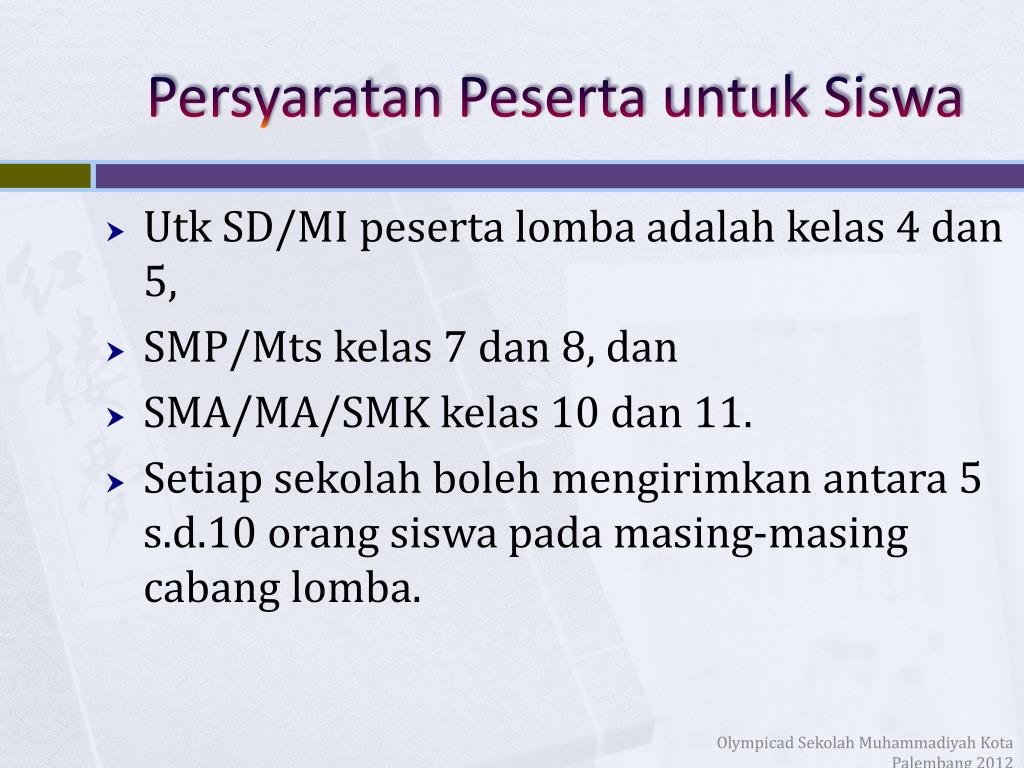 Persyaratan Peserta untuk Siswa

Utk SD/MI peserta lomba adalah kelas 4 dan 5,

SMP/Mts kelas 7 dan 8, dan

SMA/MA/SMK kelas 10 dan 11.

Setiap sekolah boleh mengirimkan antara 5 s.d.10 orang siswa pada masing-masing cabang lomba.

Olympicad Sekolah Muhammadiyah Kota Palembang 2012